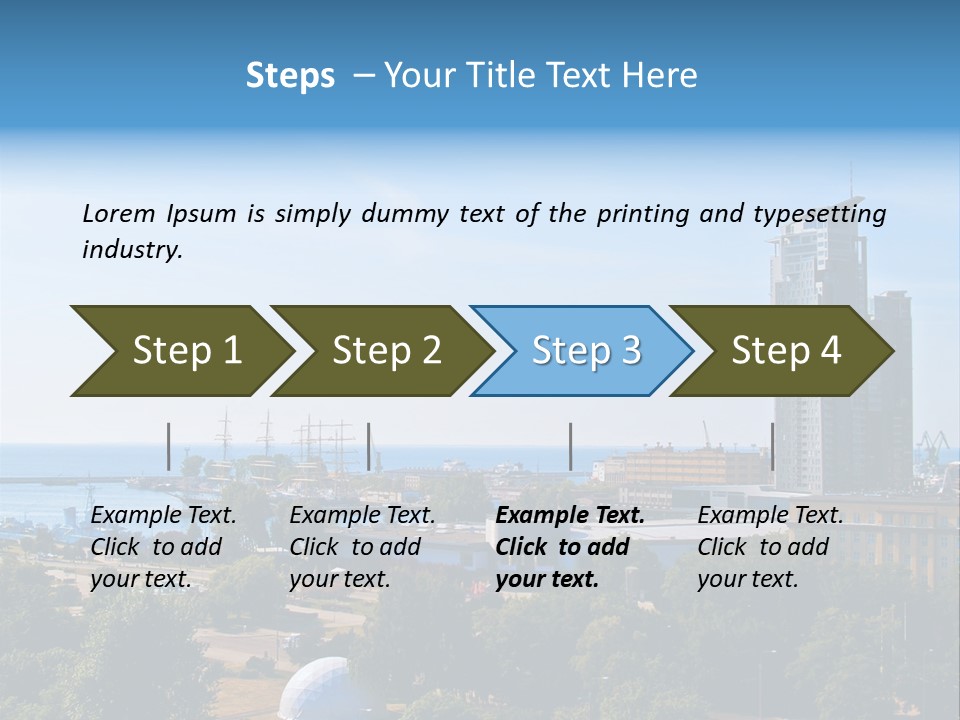 Steps – Your Title Text Here

Lorem Ipsum is simply dummy text of the printing and typesetting industry.

Step 1

Step 2

Step 3

Step 4

Example Text. Click to add your text.

Example Text. Click to add your text.

Example Text. Click to add your text.

Example Text. Click to add your text.